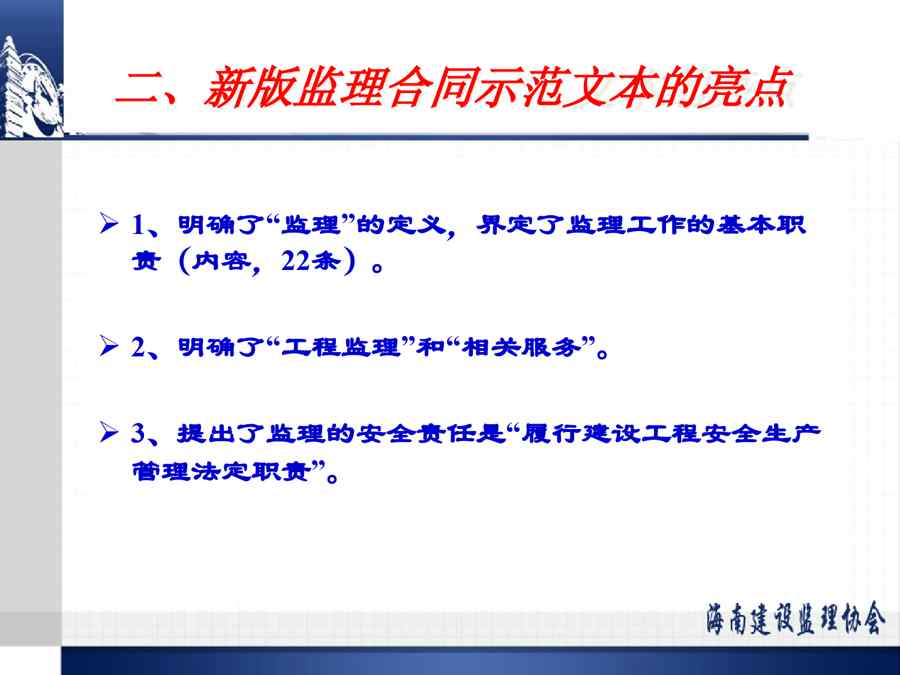 二、新版监理合同示范文本的亮点

➢ 1、明确了“监理”的定义，界定了监理工作的基本职责（内容，22条）。

➢ 2、明确了“工程监理”和“相关服务”。

➢ 3、提出了监理的安全责任是“履行建设工程安全生产管理法定职责”。

海南建设监理协会